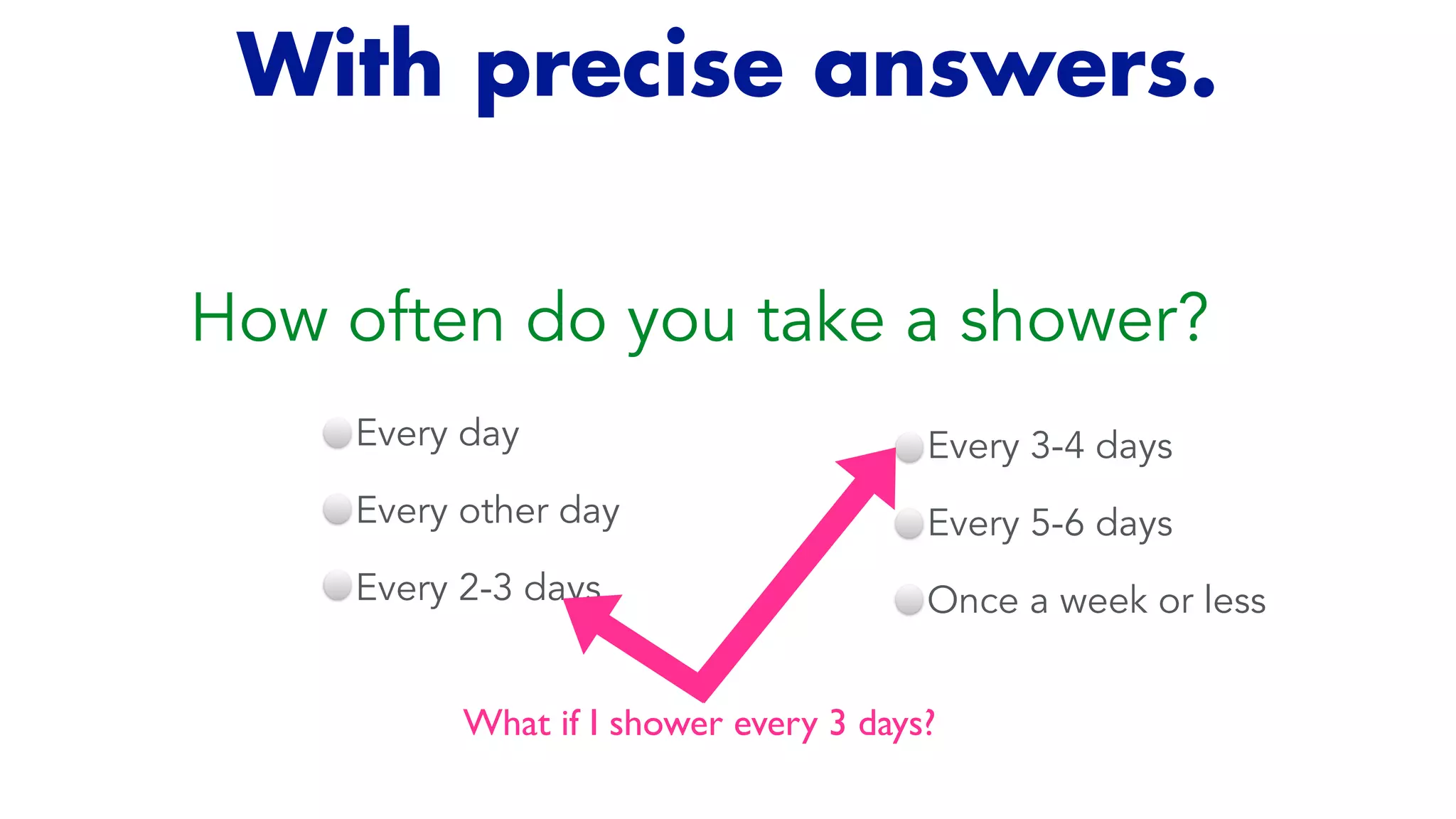 With precise answers.

How often do you take a shower?

Every day

Every other day

Every 2-3 days

Every 3-4 days

Every 5-6 days

Once a week or less

What if I shower every 3 days?